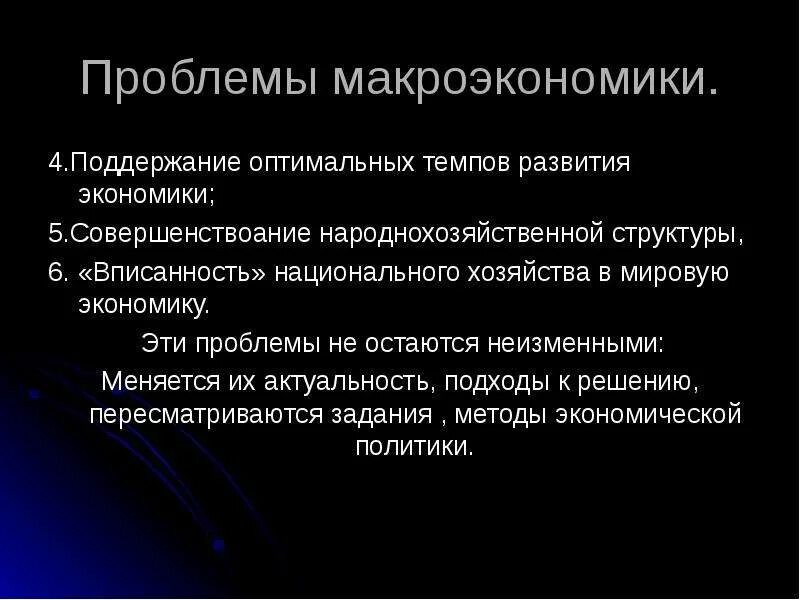 Проблемы макроэкономики.

4.Поддержание оптимальных темпов развития экономики;

5.Совершенствоание народнохозяйственной структуры,

6. «Вписанность» национального хозяйства в мировую экономику.

Эти проблемы не остаются неизменными:

Меняется их актуальность, подходы к решению, пересматриваются задания , методы экономической политики.